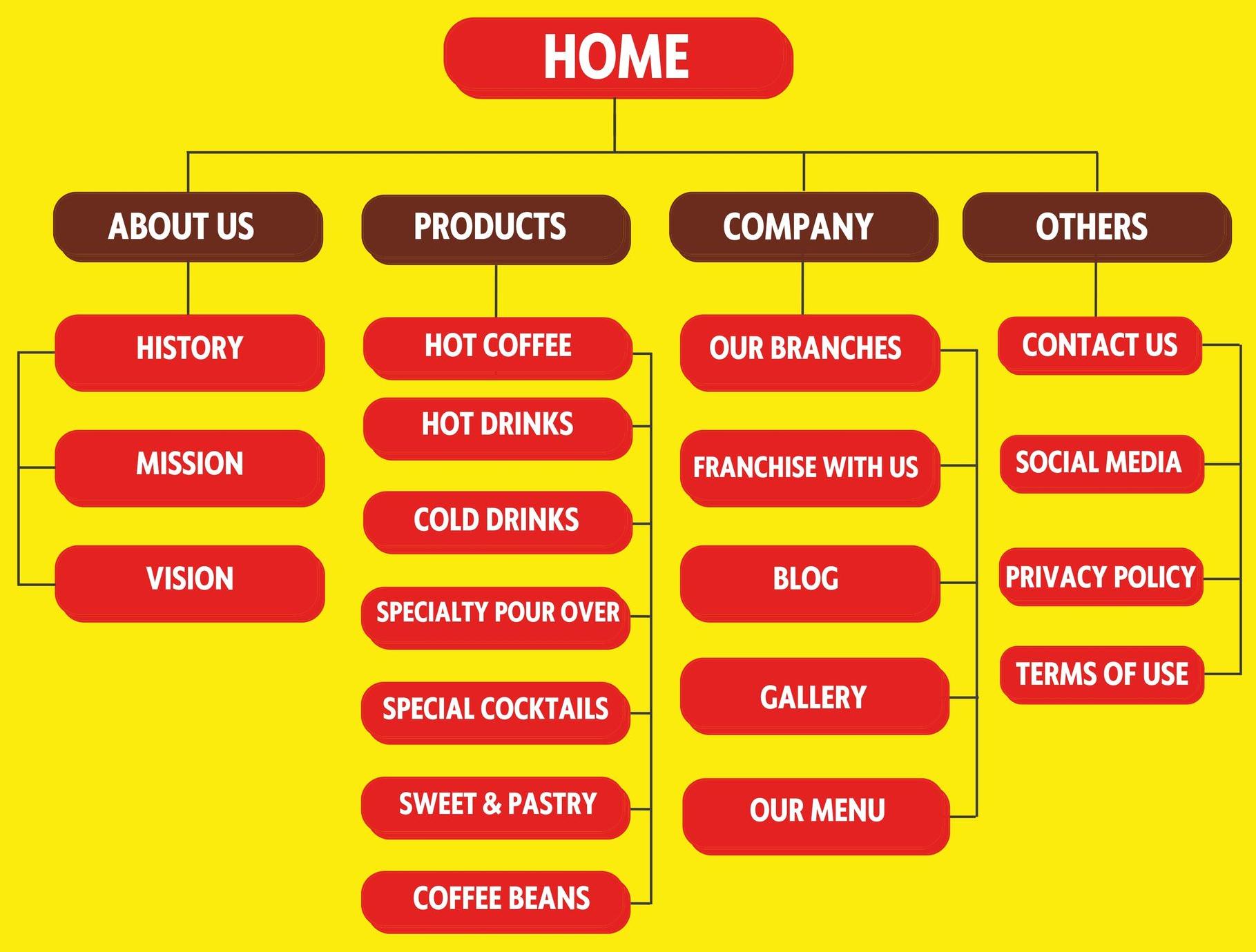 HOME

ABOUT US

HISTORY

MISSION

VISION

PRODUCTS

HOT COFFEE

HOT DRINKS

COLD DRINKS

SPECIALTY POUR OVER

SPECIAL COCKTAILS

SWEET & PASTRY

COFFEE BEANS

COMPANY

OUR BRANCHES

FRANCHISE WITH US

BLOG

GALLERY

OUR MENU

OTHERS

CONTACT US

SOCIAL MEDIA

PRIVACY POLICY

TERMS OF USE